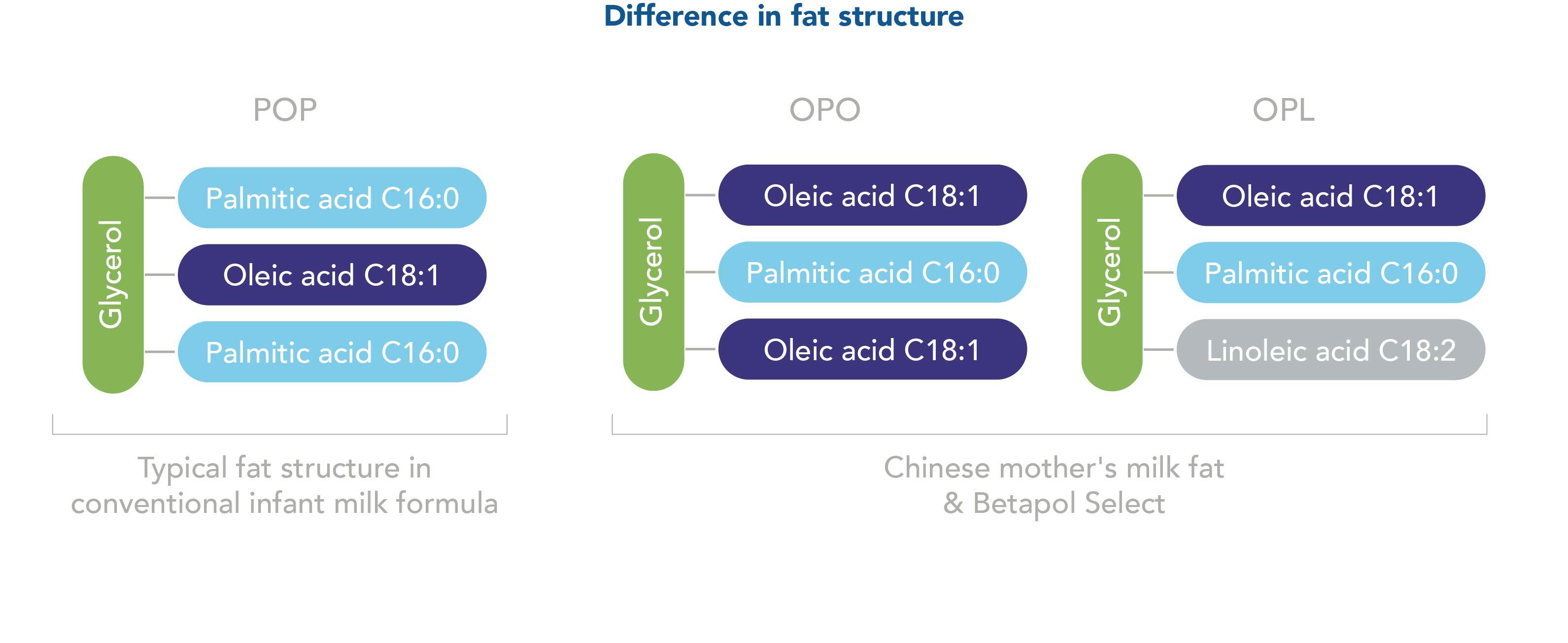 Difference in fat structure

POP

Glycerol

Palmitic acid C16:0

Oleic acid C18:1

Palmitic acid C16:0

Typical fat structure in conventional infant milk formula

OPO

Glycerol

Oleic acid C18:1

Palmitic acid C16:0

Oleic acid C18:1

OPL

Glycerol

Oleic acid C18:1

Palmitic acid C16:0

Linoleic acid C18:2

Chinese mother's milk fat & Betapol Select